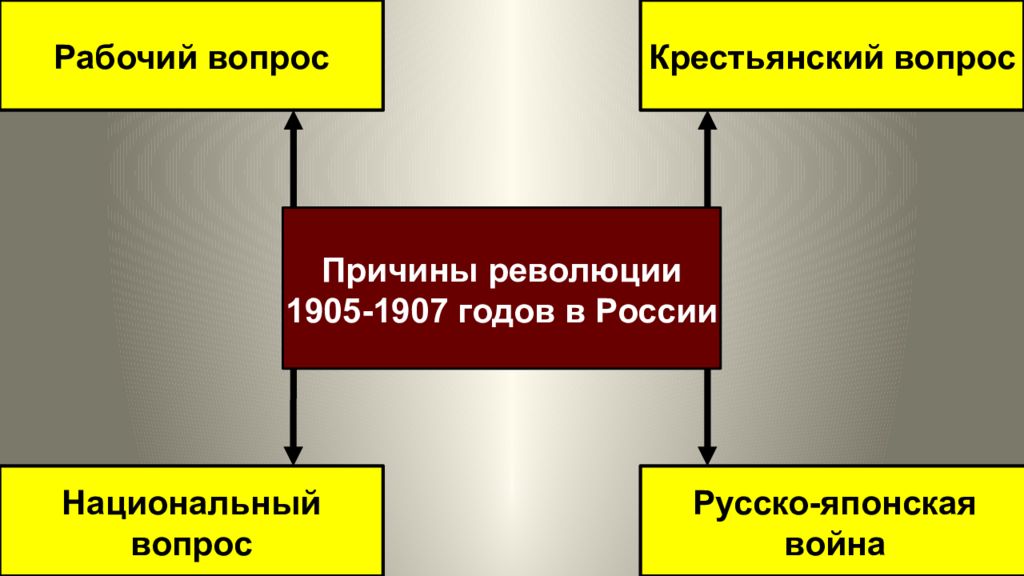 Рабочий вопрос

Крестьянский вопрос

Причины революции 1905-1907 годов в России

Национальный вопрос

Русско-японская война